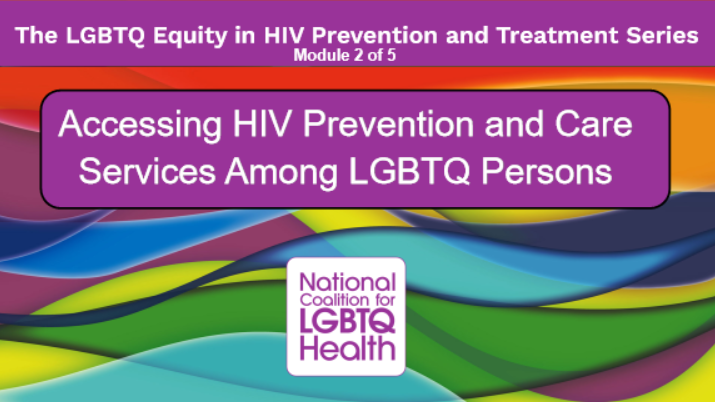 The LGBTQ Equity in HIV Prevention and Treatment Series
Module 2 of 5

Accessing HIV Prevention and Care Services Among LGBTQ Persons

National Coalition for LGBTQ Health